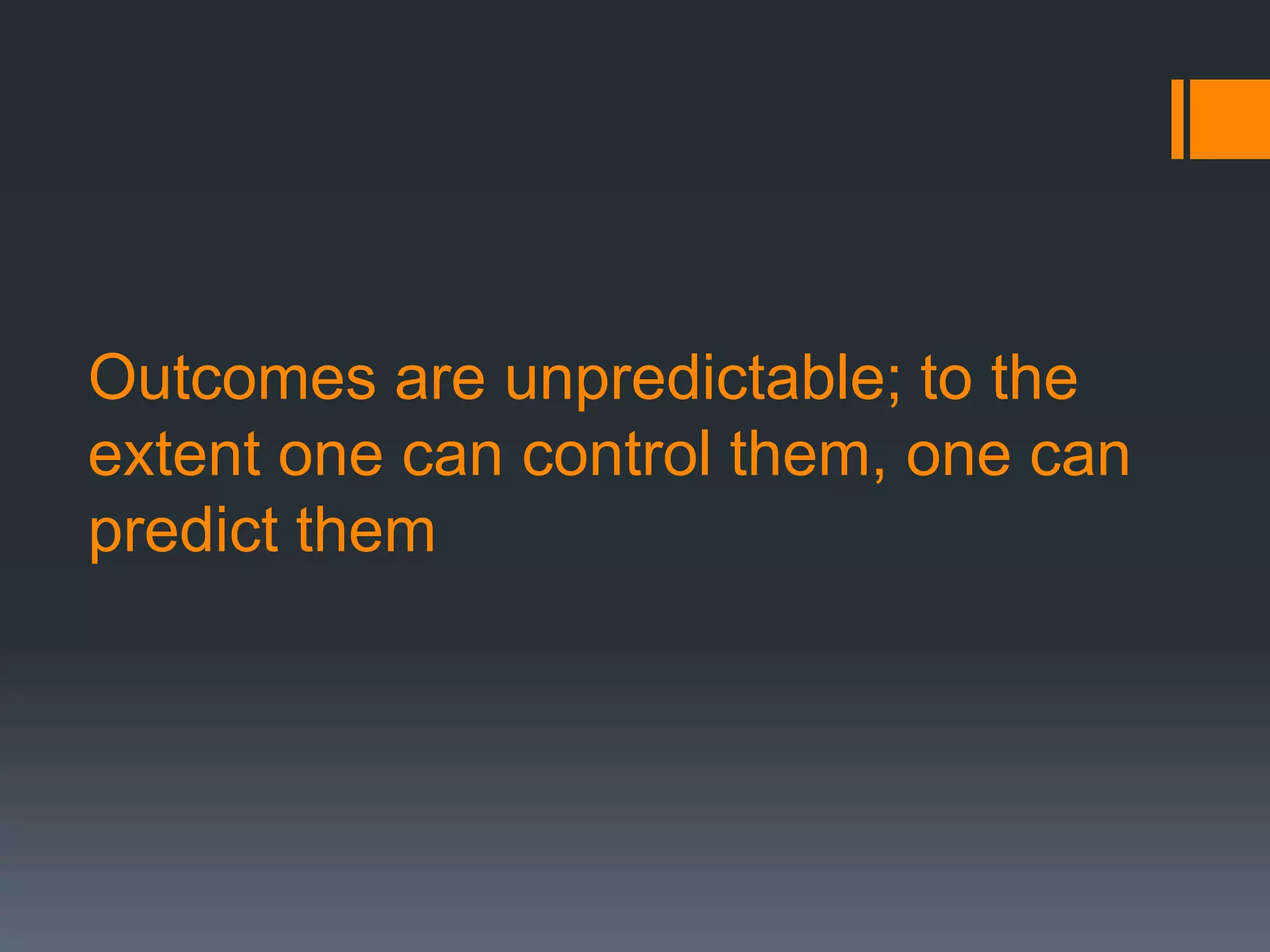 Outcomes are unpredictable; to the extent one can control them, one can predict them